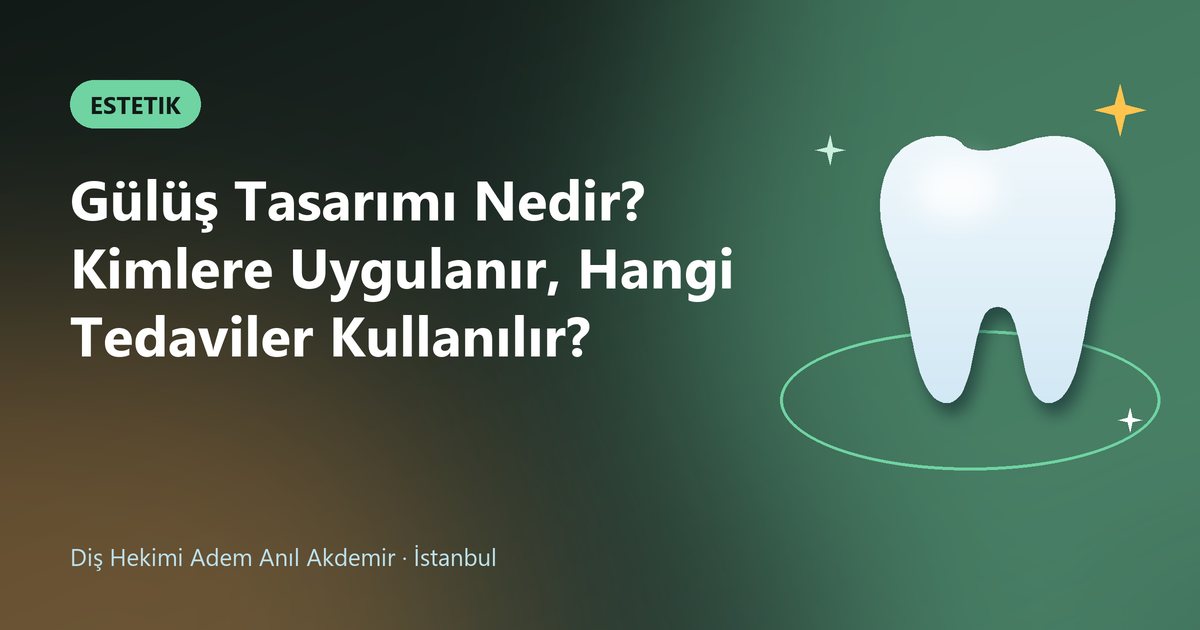 ESTETIK

Gülüş Tasarımı Nedir? Kimlere Uygulanır, Hangi Tedaviler Kullanılır?

Diş Hekimi Adem Anıl Akdemir · İstanbul